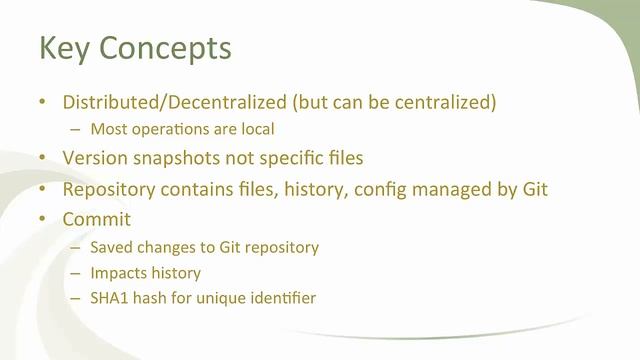 Key Concepts

• Distributed/Decentralized (but can be centralized)
  – Most operations are local
• Version snapshots not specific files
• Repository contains files, history, config managed by Git
• Commit
  – Saved changes to Git repository
  – Impacts history
  – SHA1 hash for unique identifier